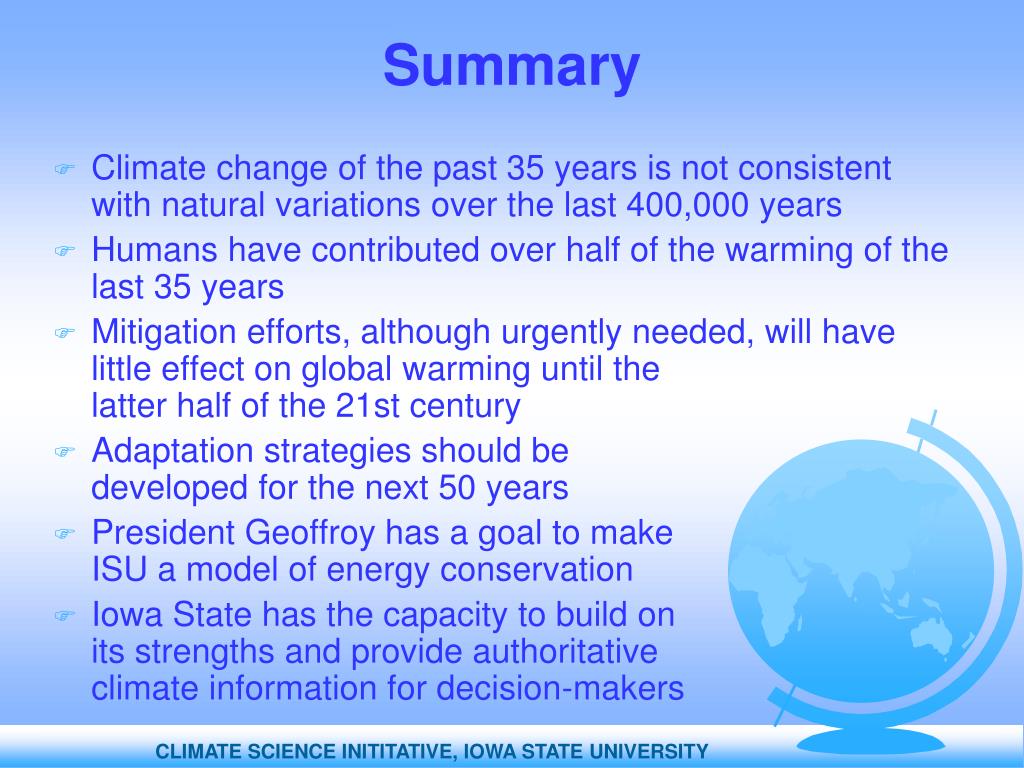 Summary

Climate change of the past 35 years is not consistent with natural variations over the last 400,000 years

Humans have contributed over half of the warming of the last 35 years

Mitigation efforts, although urgently needed, will have little effect on global warming until the latter half of the 21st century

Adaptation strategies should be developed for the next 50 years

President Geoffroy has a goal to make ISU a model of energy conservation

Iowa State has the capacity to build on its strengths and provide authoritative climate information for decision-makers

CLIMATE SCIENCE INITITATIVE, IOWA STATE UNIVERSITY